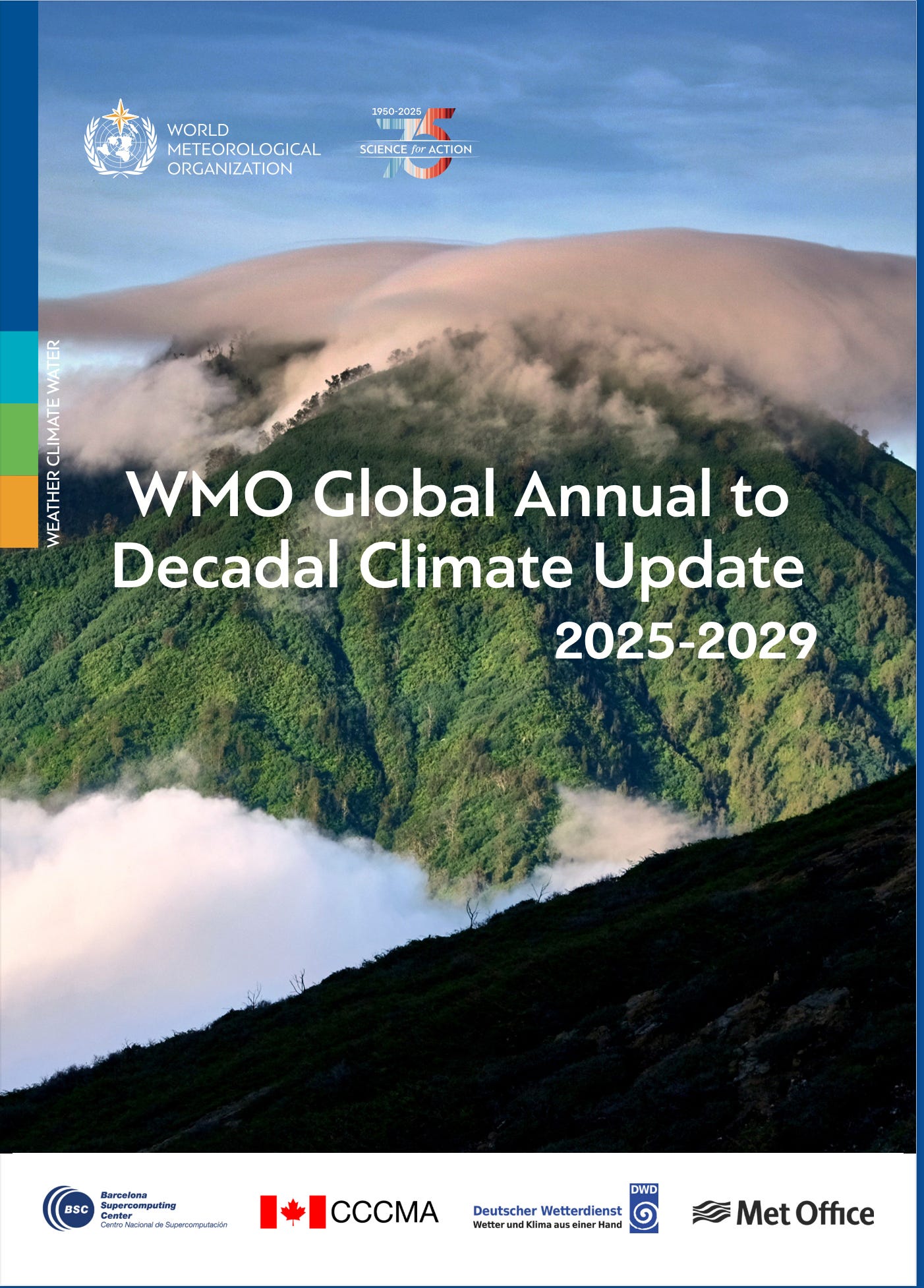 WORLD METEOROLOGICAL ORGANIZATION

1950-2025
75
SCIENCE for ACTION

WEATHER CLIMATE WATER

WMO Global Annual to Decadal Climate Update
2025-2029

BSC
Barcelona Supercomputing Center
Centro Nacional de Supercomputación

CCCMA

Deutscher Wetterdienst
Wetter und Klima aus einer Hand
DWD

Met Office